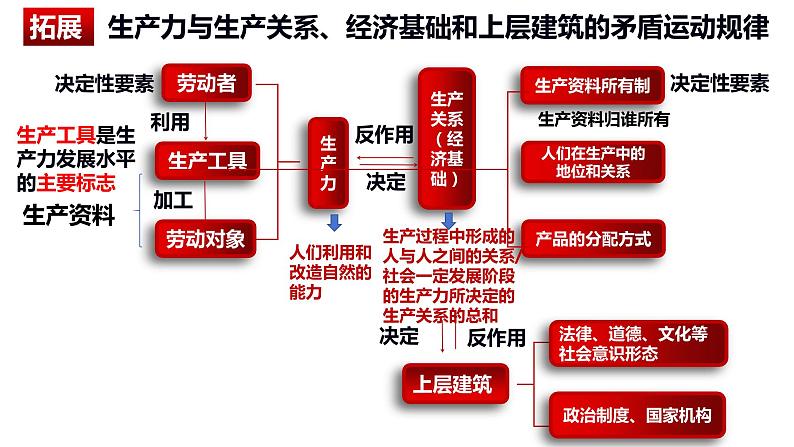 拓展 生产力与生产关系、经济基础和上层建筑的矛盾运动规律

决定性要素 劳动者

利用

生产工具是生产力发展水平的主要标志

生产工具

加工

生产资料

劳动对象

生产力

人们利用和改造自然的能力

反作用

决定

生产关系（经济基础）

生产过程中形成的人与人之间的关系/社会一定发展阶段的生产力所决定的生产关系的总和

生产资料所有制 决定性要素

生产资料归谁所有

人们在生产中的地位和关系

产品的分配方式

决定 反作用

上层建筑

法律、道德、文化等社会意识形态

政治制度、国家机构